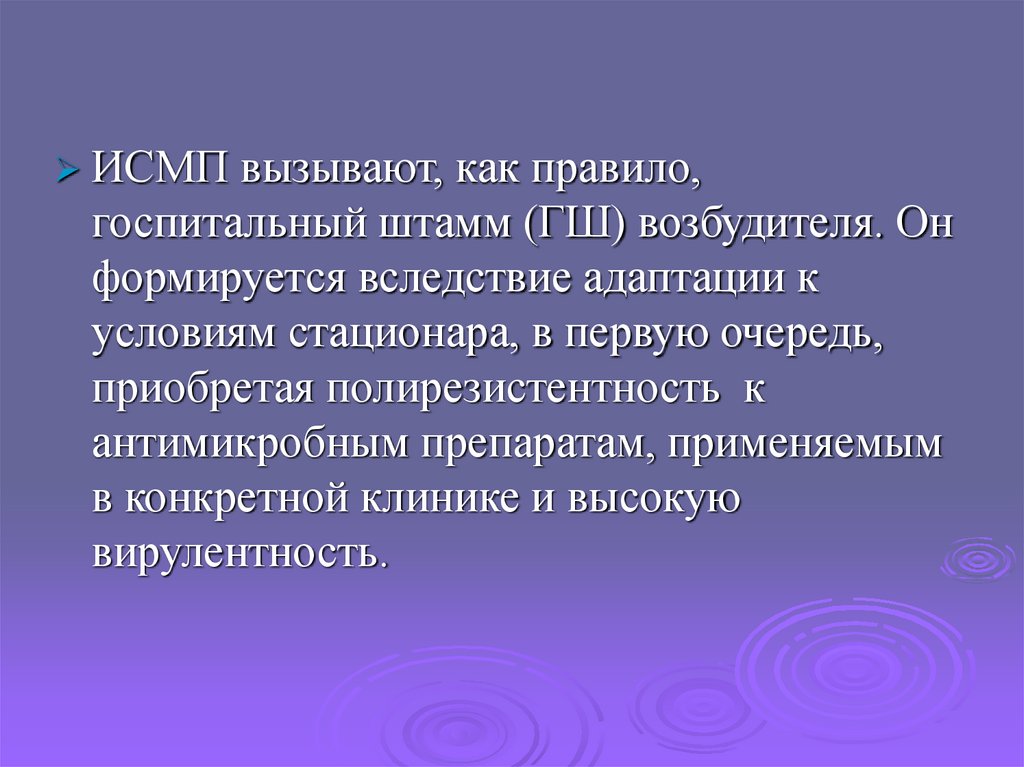 ИСМП вызывают, как правило, госпитальный штамм (ГШ) возбудителя. Он формируется вследствие адаптации к условиям стационара, в первую очередь, приобретая полирезистентность к антимикробным препаратам, применяемым в конкретной клинике и высокую вирулентность.